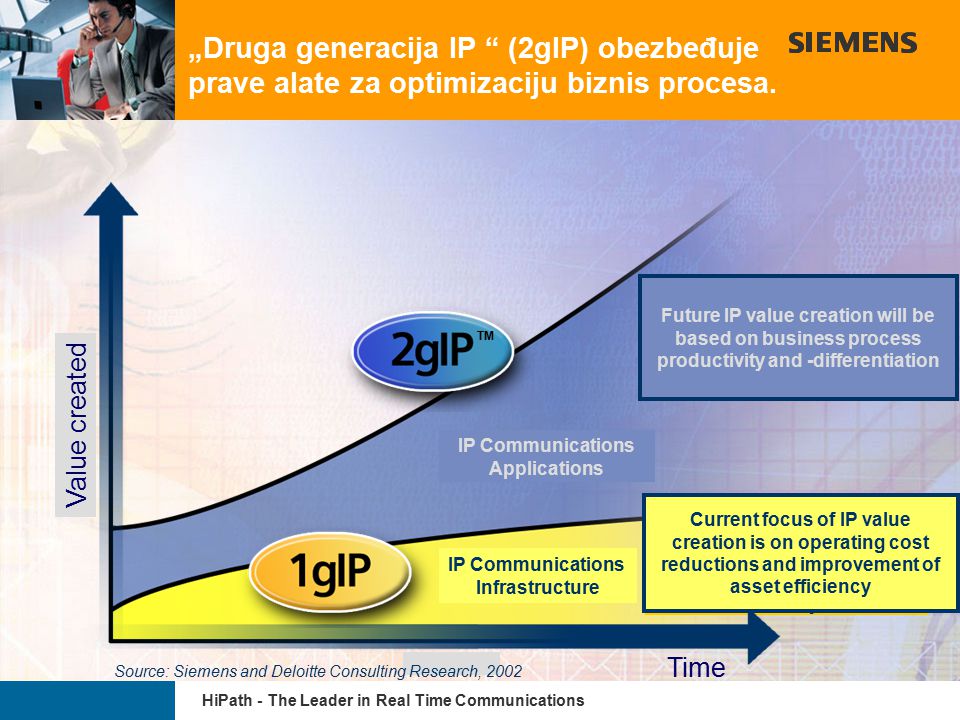 „Druga generacija IP “ (2gIP) obezbeđuje prave alate za optimizaciju biznis procesa.

SIEMENS

Value created

2gIP™

Future IP value creation will be based on business process productivity and -differentiation

IP Communications Applications

1gIP

IP Communications Infrastructure

Current focus of IP value creation is on operating cost reductions and improvement of asset efficiency

Time

Source: Siemens and Deloitte Consulting Research, 2002

HiPath - The Leader in Real Time Communications